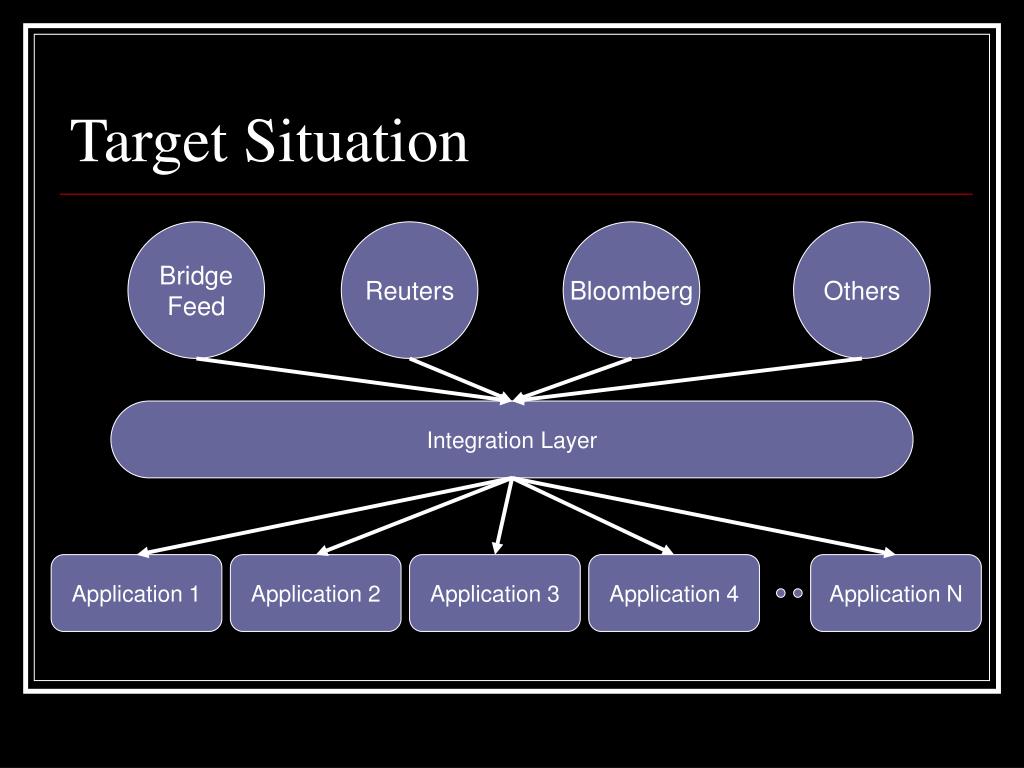 Target Situation

Bridge Feed

Reuters

Bloomberg

Others

Integration Layer

Application 1

Application 2

Application 3

Application 4

Application N